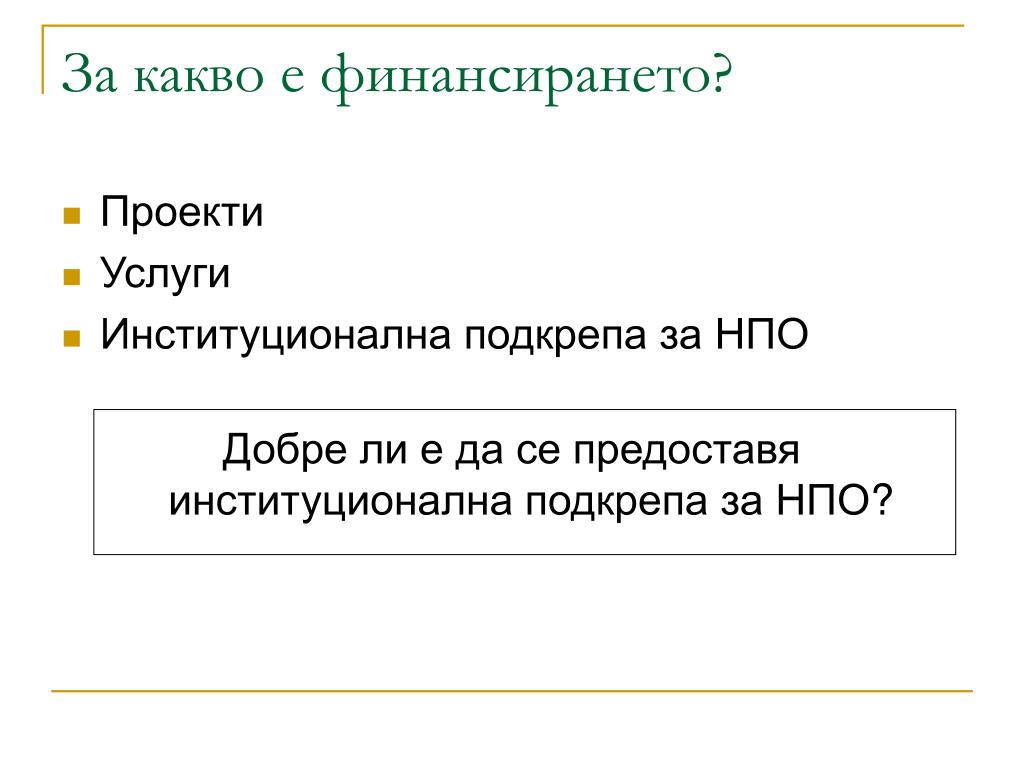 За какво е финансирането?

Проекти
Услуги
Институционална подкрепа за НПО

Добре ли е да се предоставя институционална подкрепа за НПО?